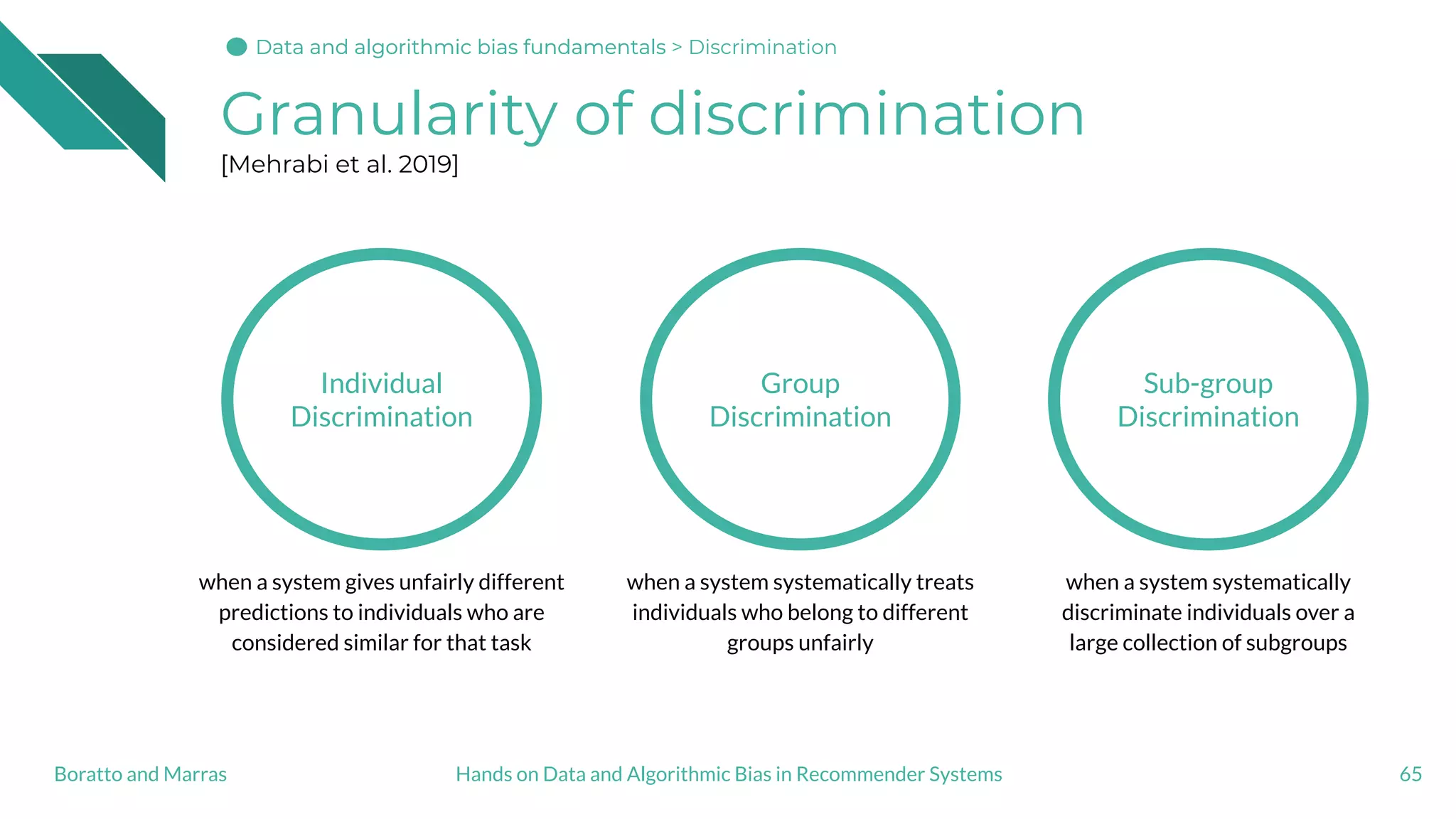 Data and algorithmic bias fundamentals > Discrimination

Granularity of discrimination
[Mehrabi et al. 2019]

Individual Discrimination

when a system gives unfairly different predictions to individuals who are considered similar for that task

Group Discrimination

when a system systematically treats individuals who belong to different groups unfairly

Sub-group Discrimination

when a system systematically discriminate individuals over a large collection of subgroups

Boratto and Marras

Hands on Data and Algorithmic Bias in Recommender Systems

65